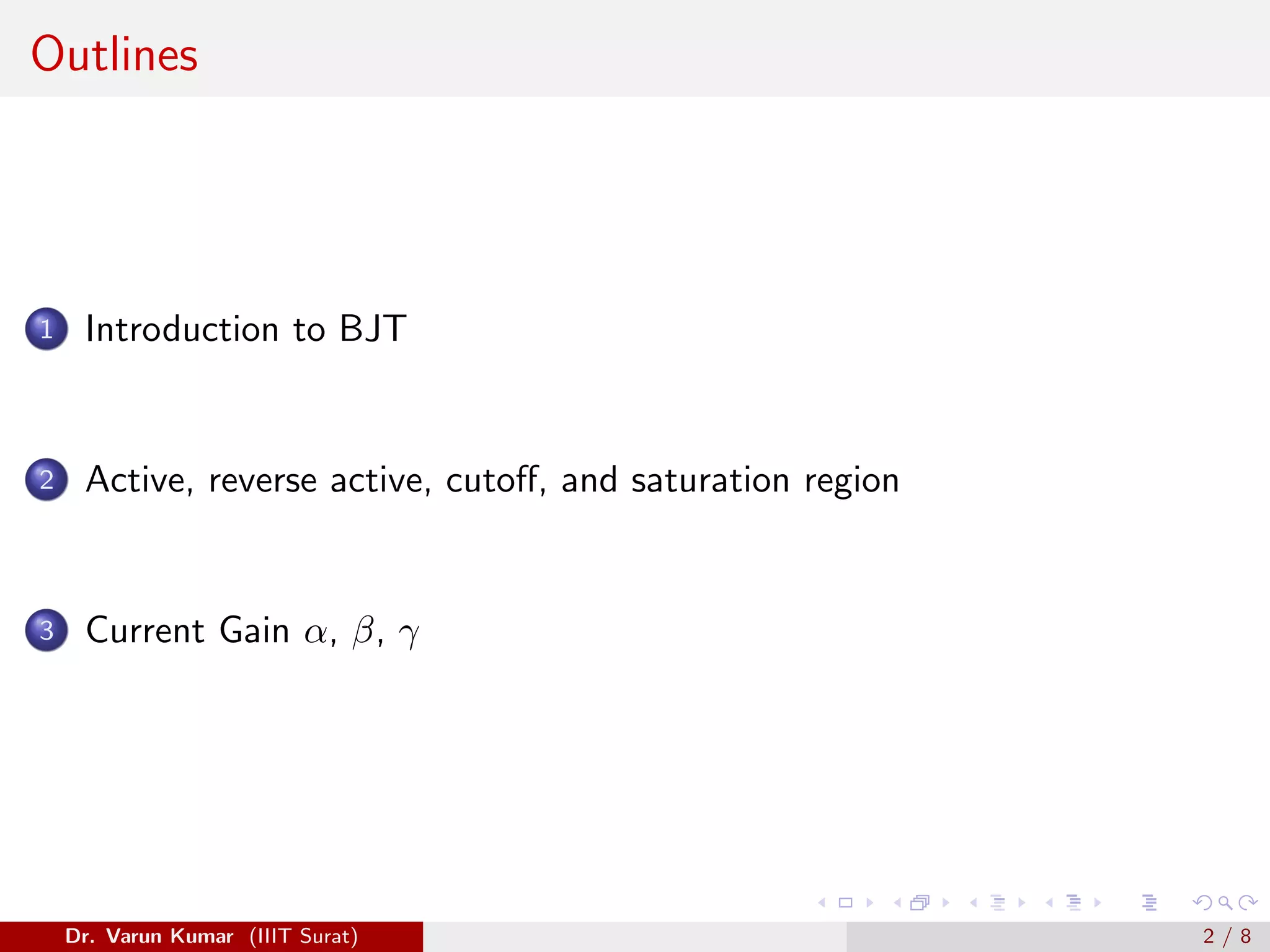 Outlines

1 Introduction to BJT

2 Active, reverse active, cutoff, and saturation region

3 Current Gain $\alpha$, $\beta$, $\gamma$

Dr. Varun Kumar (IIIT Surat)

2 / 8